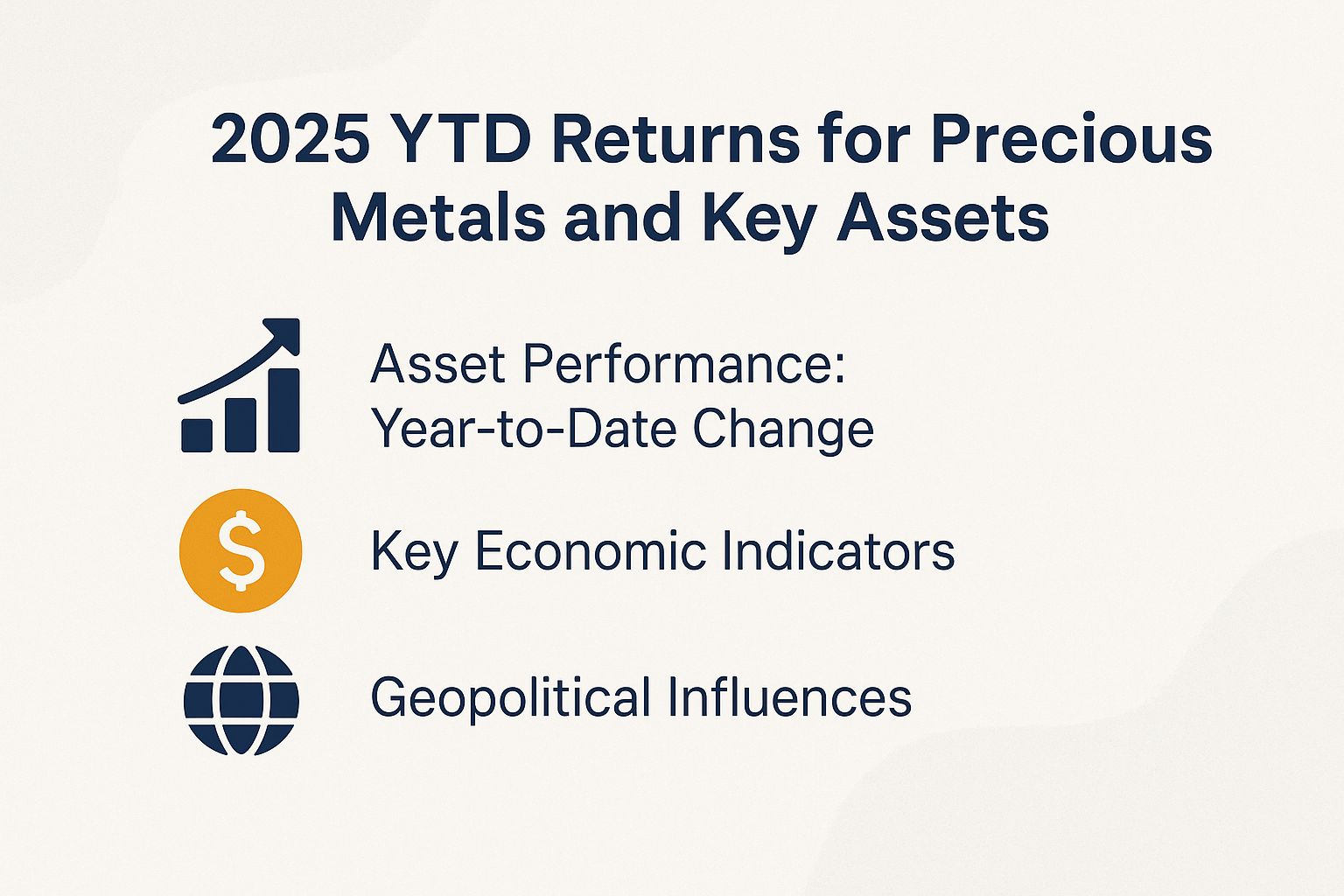 2025 YTD Returns for Precious Metals and Key Assets

Asset Performance: Year-to-Date Change

$

Key Economic Indicators

Geopolitical Influences